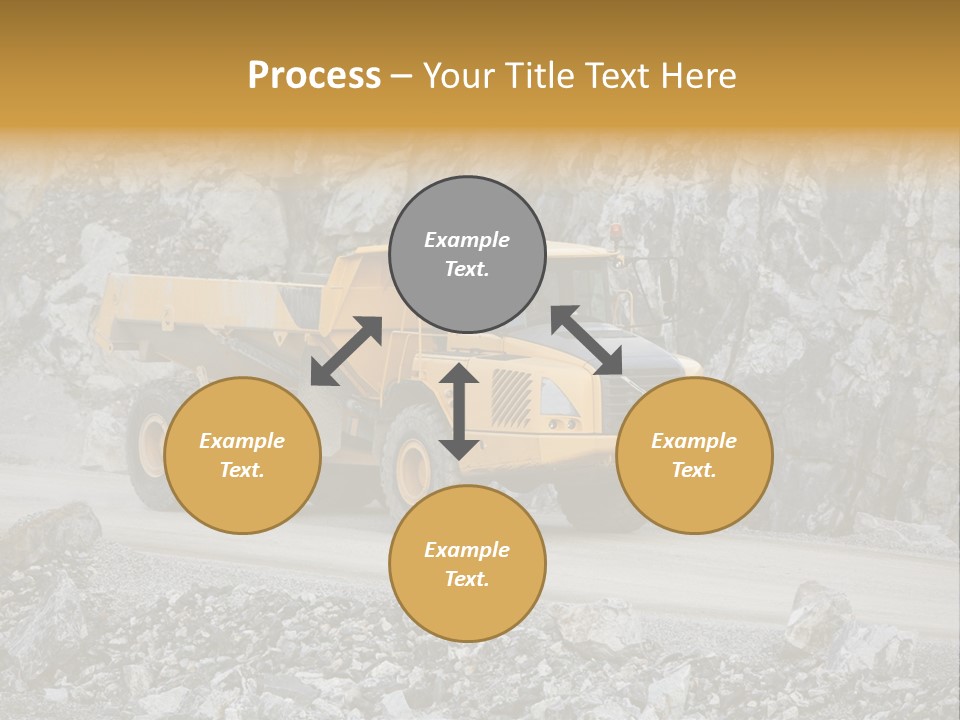 Process – Your Title Text Here

Example Text.

Example Text.

Example Text.

Example Text.